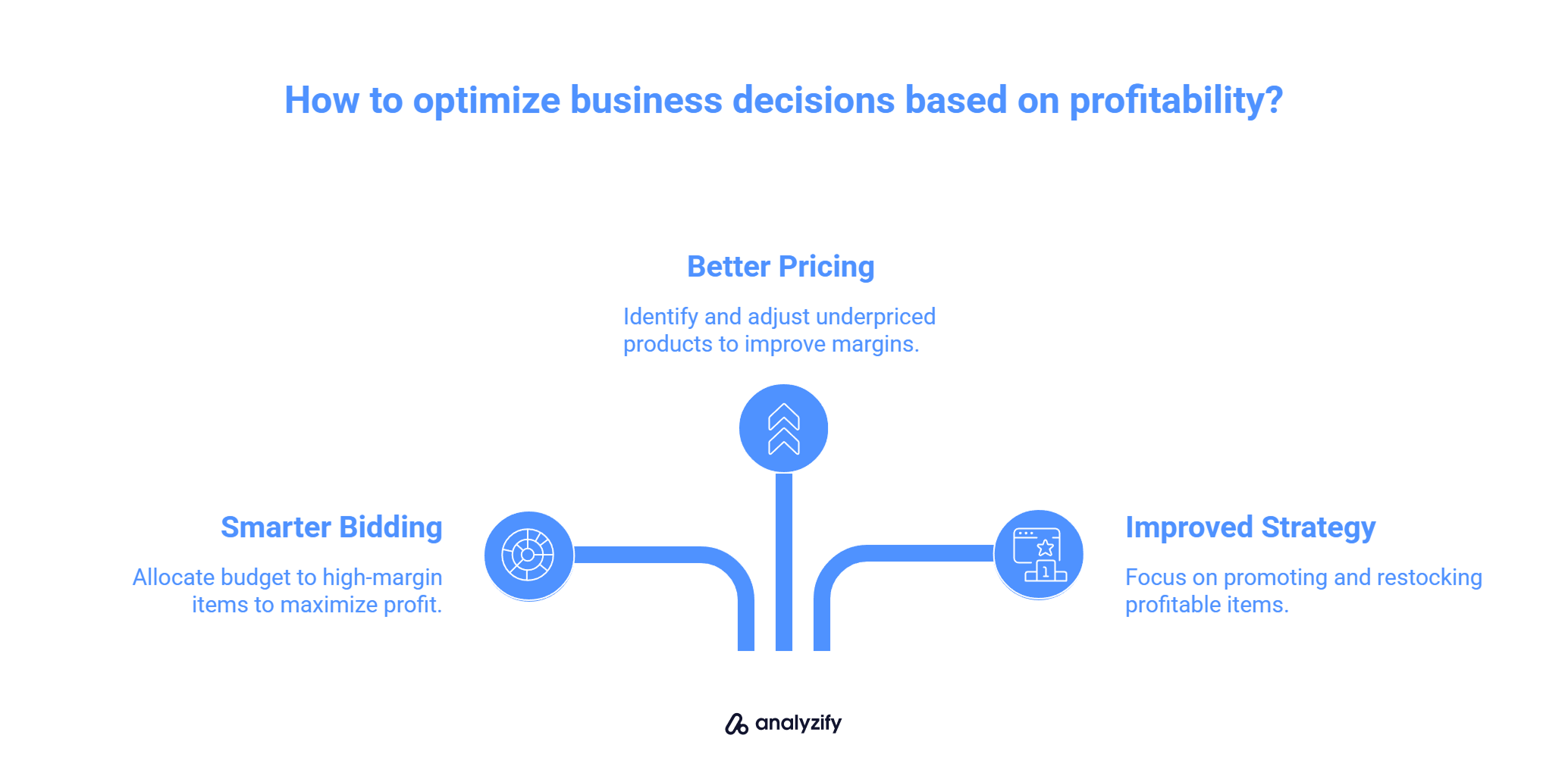 How to optimize business decisions based on profitability?

Better Pricing

Identify and adjust underpriced products to improve margins.

Smarter Bidding

Allocate budget to high-margin items to maximize profit.

Improved Strategy

Focus on promoting and restocking profitable items.

1

analyzify